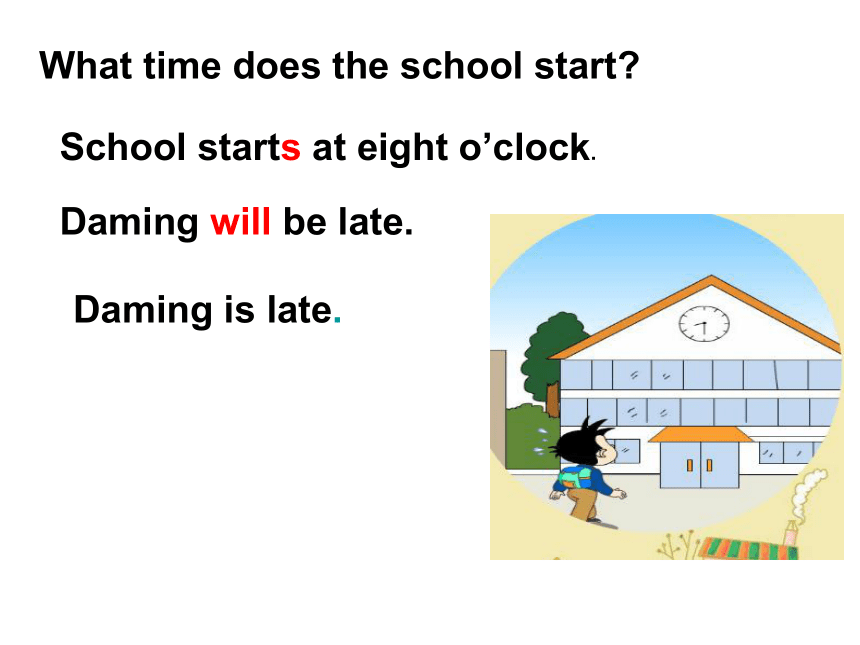 What time does the school start?

School starts at eight o’clock.

Daming will be late.

Daming is late.